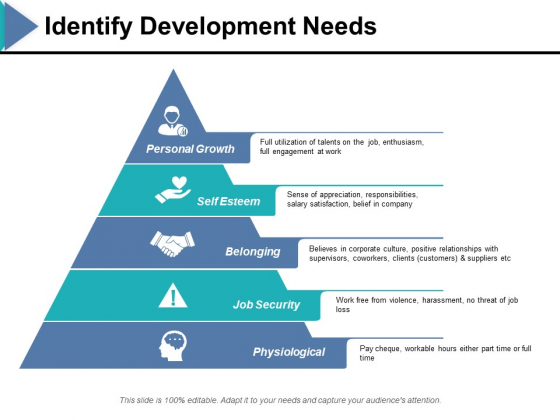 Identify Development Needs

Personal Growth

Full utilization of talents on the job, enthusiasm, full engagement at work

Self Esteem

Sense of appreciation, responsibilities, salary satisfaction, belief in company

Belonging

Believes in corporate culture, positive relationships with supervisors, coworkers, clients (customers) & suppliers etc

Job Security

Work free from violence, harassment, no threat of job loss

Physiological

Pay cheque, workable hours either part time or full time

This slide is 100% editable. Adapt it to your needs and capture your audience's attention.